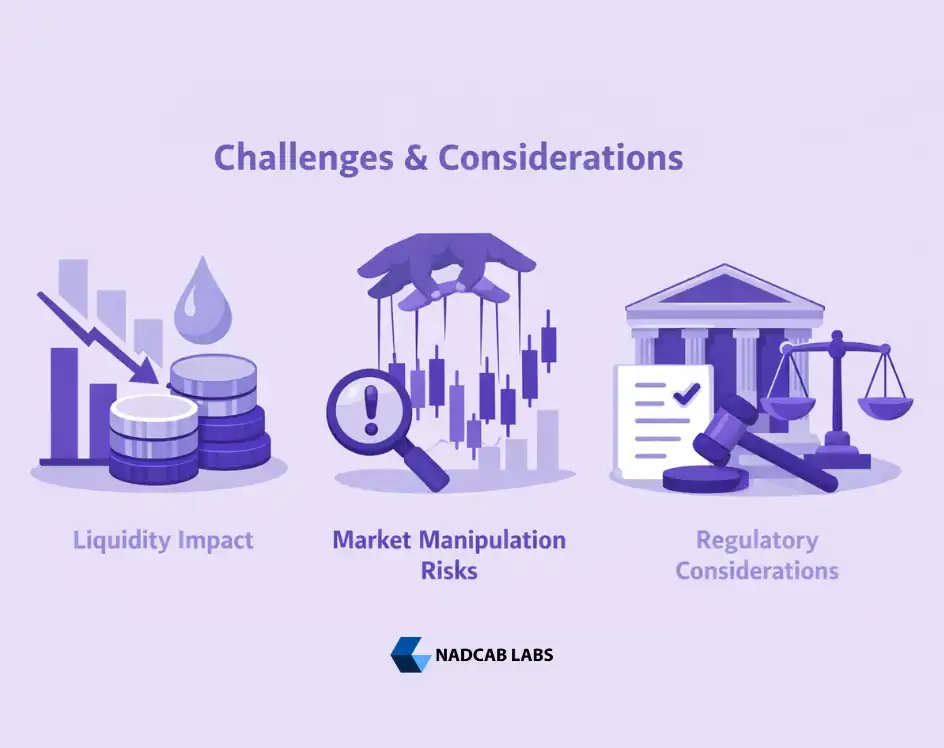 Challenges & Considerations

Liquidity Impact

Market Manipulation Risks

Regulatory Considerations

NADCAB LABS